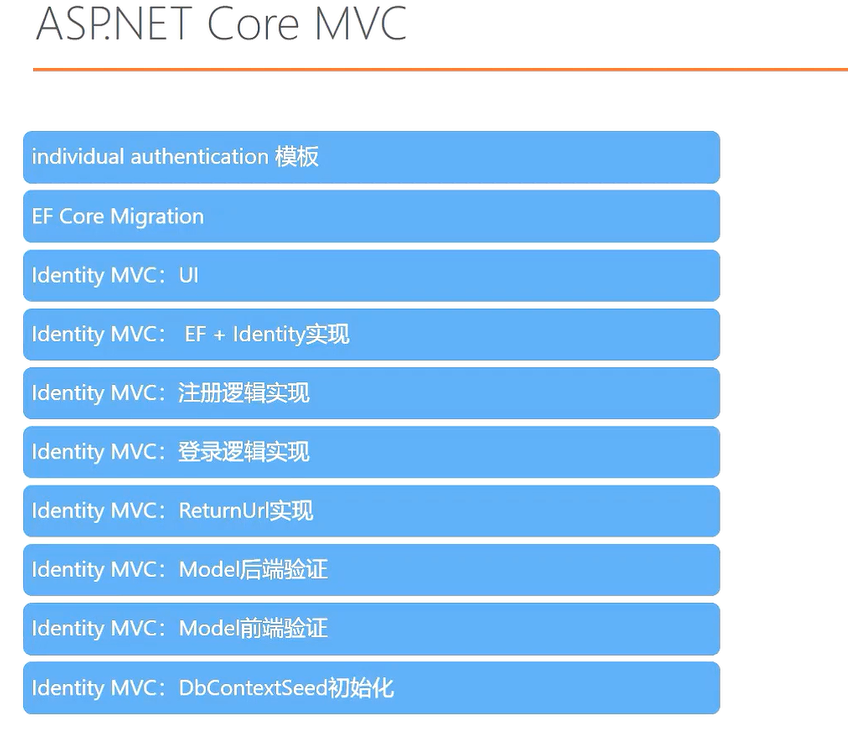 ASP.NET Core MVC

individual authentication 模板

EF Core Migration

Identity MVC：UI

Identity MVC： EF + Identity实现

Identity MVC：注册逻辑实现

Identity MVC：登录逻辑实现

Identity MVC：ReturnUrl实现

Identity MVC：Model后端验证

Identity MVC：Model前端验证

Identity MVC：DbContextSeed初始化